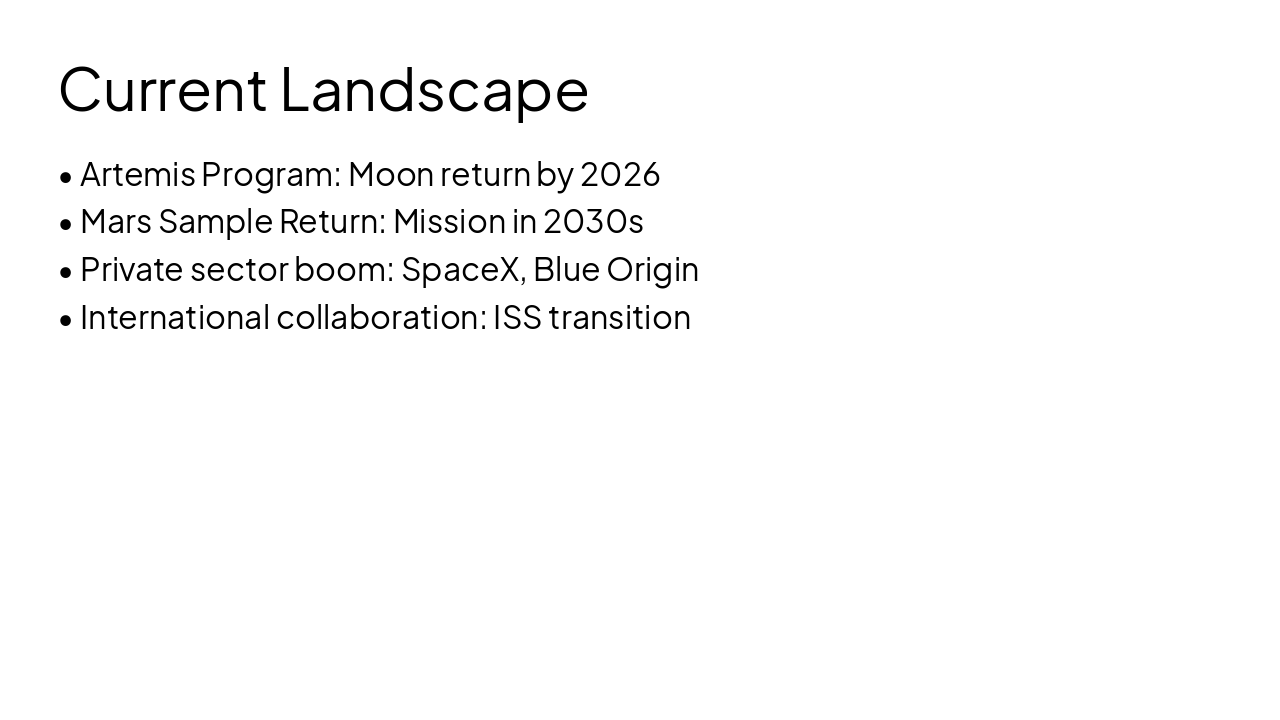 Current Landscape

• Artemis Program: Moon return by 2026
• Mars Sample Return: Mission in 2030s
• Private sector boom: SpaceX, Blue Origin
• International collaboration: ISS transition